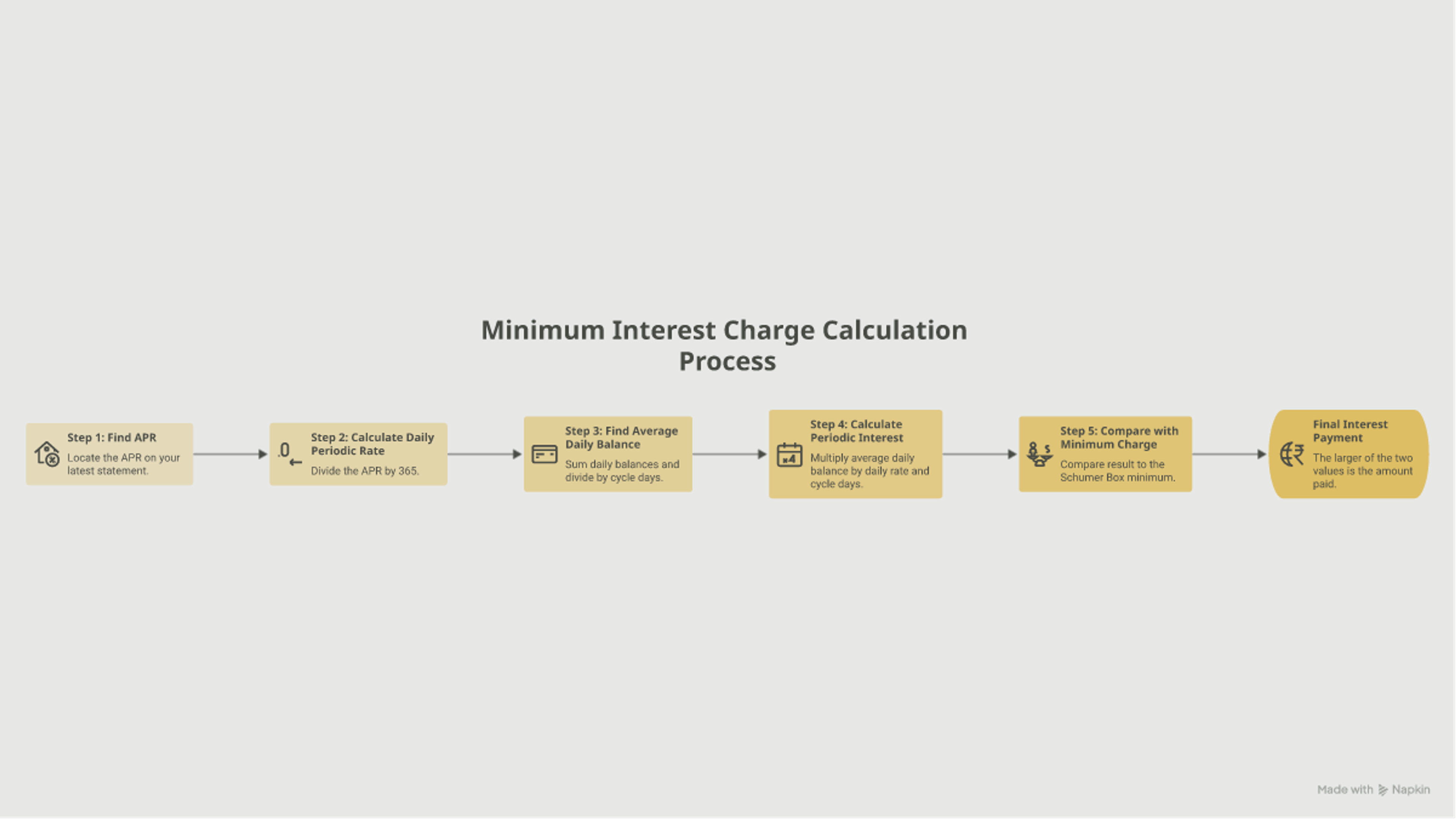 Minimum Interest Charge Calculation Process

Step 1: Find APR
Locate the APR on your latest statement.

Step 2: Calculate Daily Periodic Rate
Divide the APR by 365.

Step 3: Find Average Daily Balance
Sum daily balances and divide by cycle days.

Step 4: Calculate Periodic Interest
Multiply average daily balance by daily rate and cycle days.

Step 5: Compare with Minimum Charge
Compare result to the Schumer Box minimum.

Final Interest Payment
The larger of the two values is the amount paid.

Made with Napkin